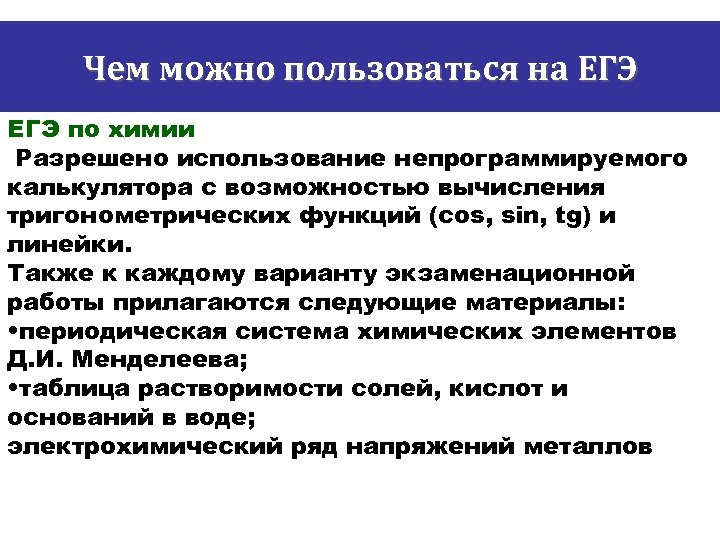 Чем можно пользоваться на ЕГЭ

ЕГЭ по химии
Разрешено использование непрограммируемого калькулятора с возможностью вычисления тригонометрических функций (cos, sin, tg) и линейки.
Также к каждому варианту экзаменационной работы прилагаются следующие материалы:
•периодическая система химических элементов Д.И. Менделеева;
•таблица растворимости солей, кислот и оснований в воде;
электрохимический ряд напряжений металлов